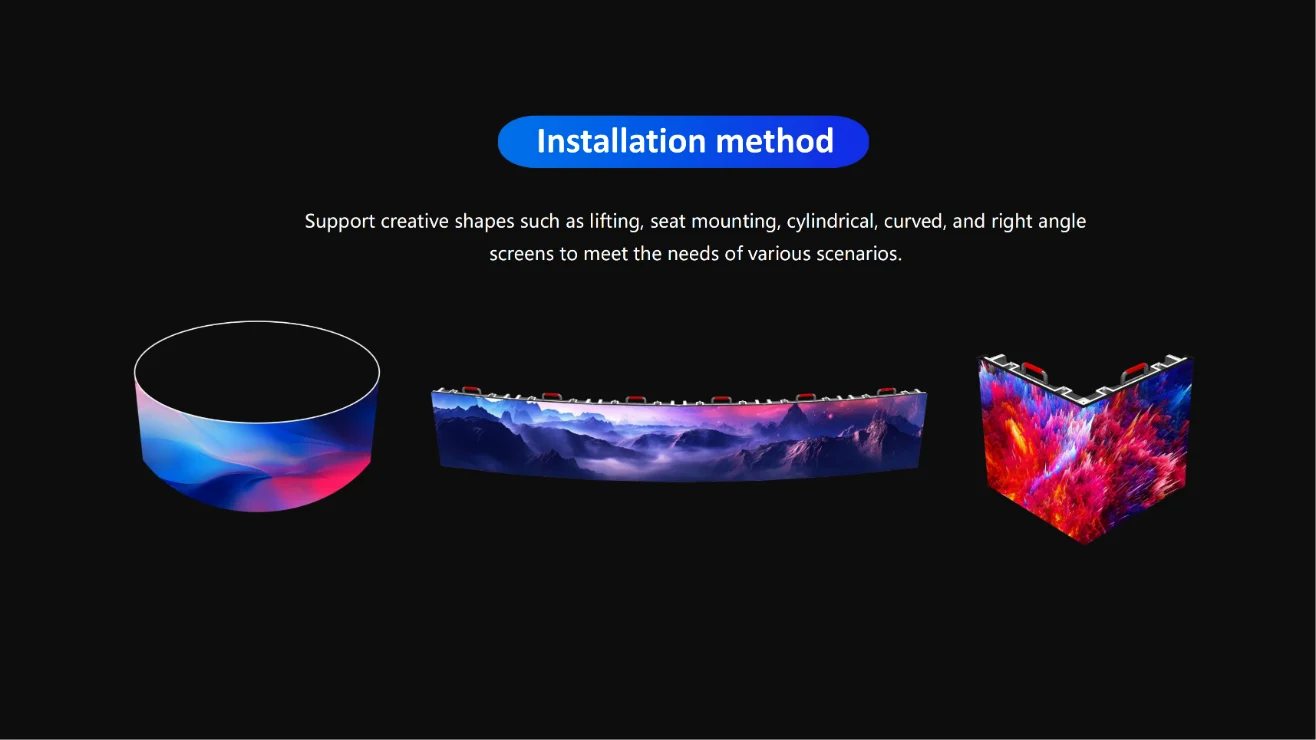 Installation method

Support creative shapes such as lifting, seat mounting, cylindrical, curved, and right angle screens to meet the needs of various scenarios.